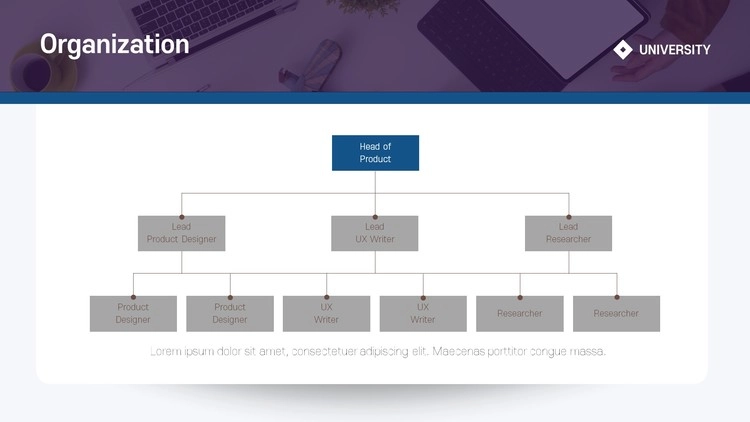 Organization

UNIVERSITY

Head of Product

Lead Product Designer

Lead UX Writer

Lead Researcher

Product Designer

Product Designer

UX Writer

UX Writer

Researcher

Researcher

Lorem ipsum dolor sit amet, consectetuer adipiscing elit. Maecenas porttitor congue massa.